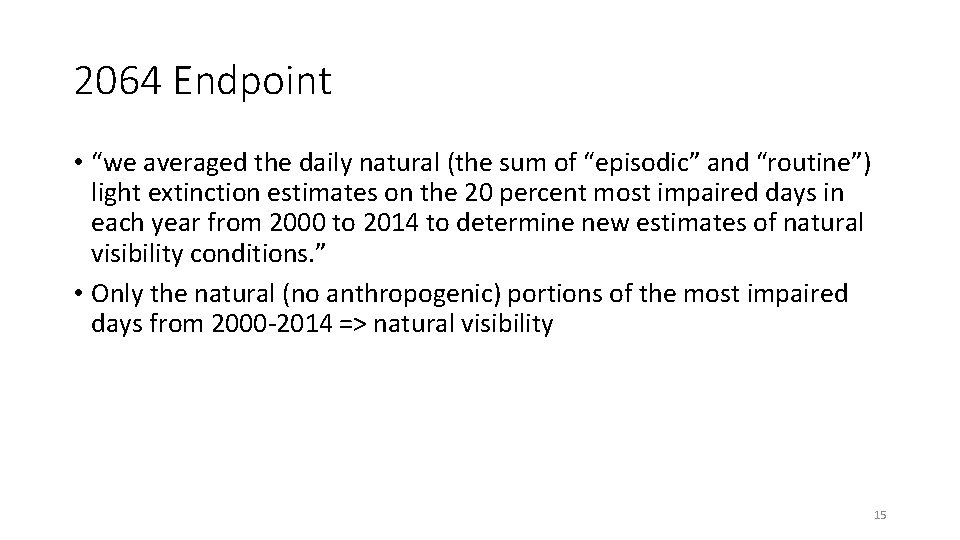 2064 Endpoint

• “we averaged the daily natural (the sum of “episodic” and “routine”) light extinction estimates on the 20 percent most impaired days in each year from 2000 to 2014 to determine new estimates of natural visibility conditions.”

• Only the natural (no anthropogenic) portions of the most impaired days from 2000-2014 => natural visibility

15